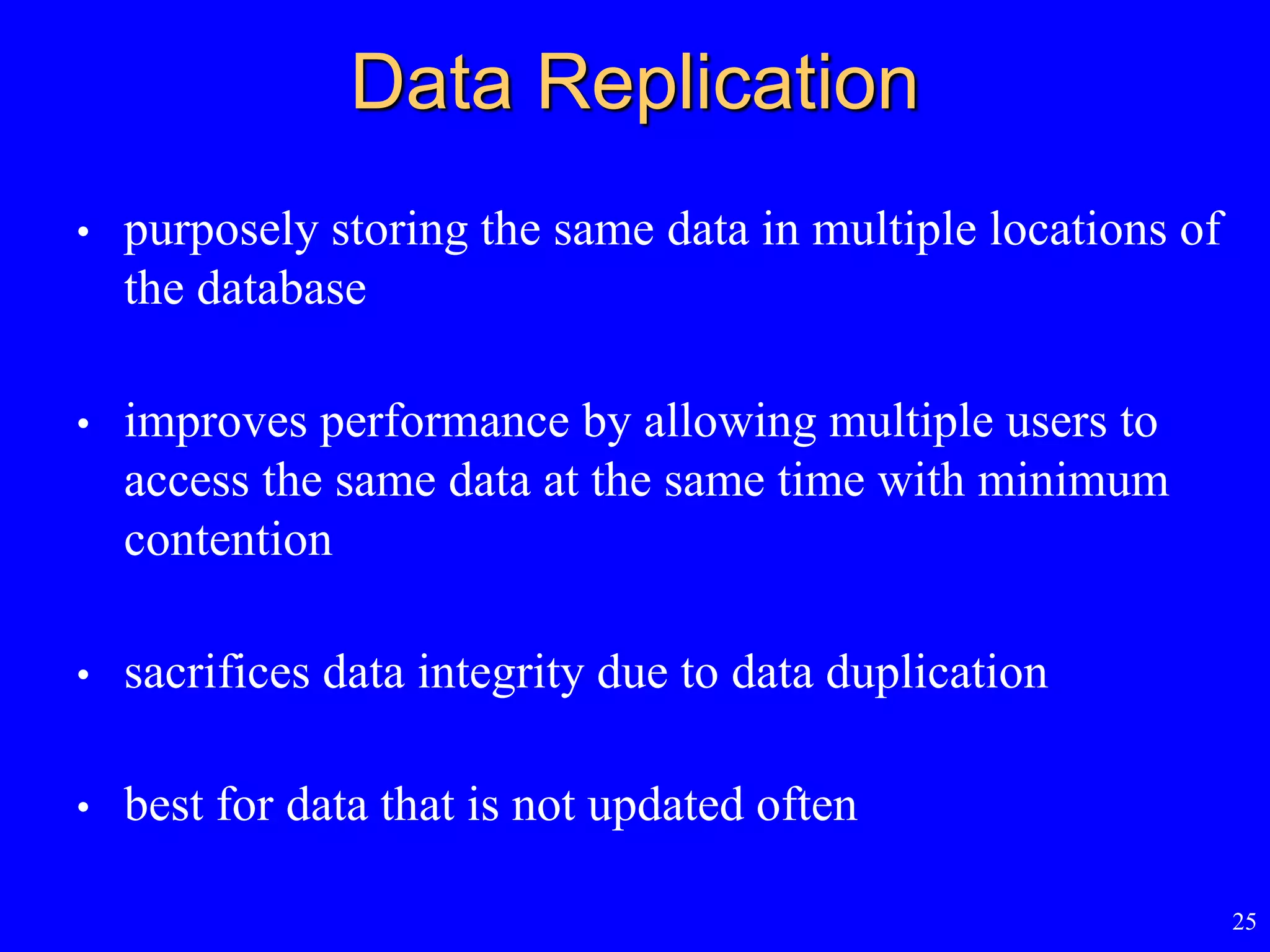 Data Replication

• purposely storing the same data in multiple locations of the database

• improves performance by allowing multiple users to access the same data at the same time with minimum contention

• sacrifices data integrity due to data duplication

• best for data that is not updated often

25